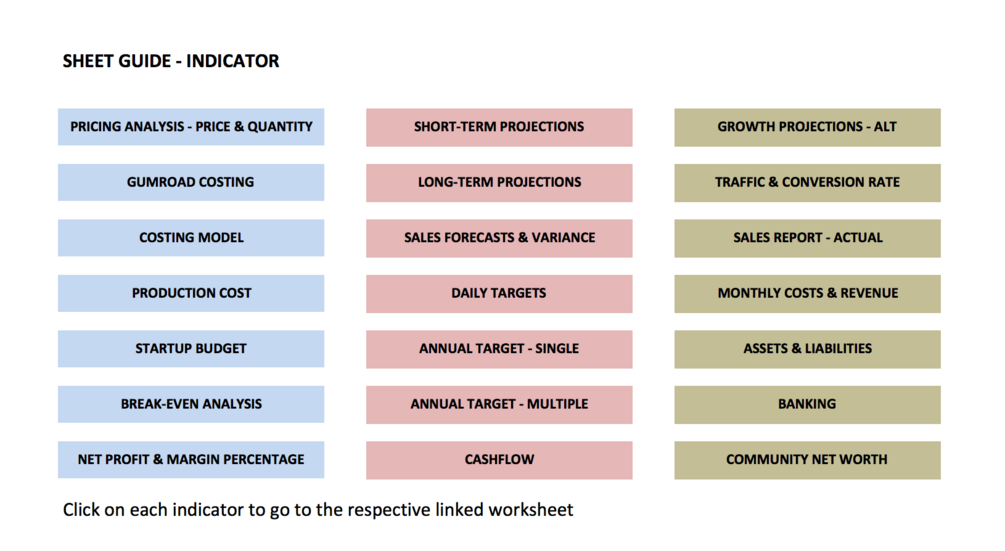 SHEET GUIDE - INDICATOR

PRICING ANALYSIS - PRICE & QUANTITY

GUMROAD COSTING

COSTING MODEL

PRODUCTION COST

STARTUP BUDGET

BREAK-EVEN ANALYSIS

NET PROFIT & MARGIN PERCENTAGE

SHORT-TERM PROJECTIONS

LONG-TERM PROJECTIONS

SALES FORECASTS & VARIANCE

DAILY TARGETS

ANNUAL TARGET - SINGLE

ANNUAL TARGET - MULTIPLE

CASHFLOW

GROWTH PROJECTIONS - ALT

TRAFFIC & CONVERSION RATE

SALES REPORT - ACTUAL

MONTHLY COSTS & REVENUE

ASSETS & LIABILITIES

BANKING

COMMUNITY NET WORTH

Click on each indicator to go to the respective linked worksheet